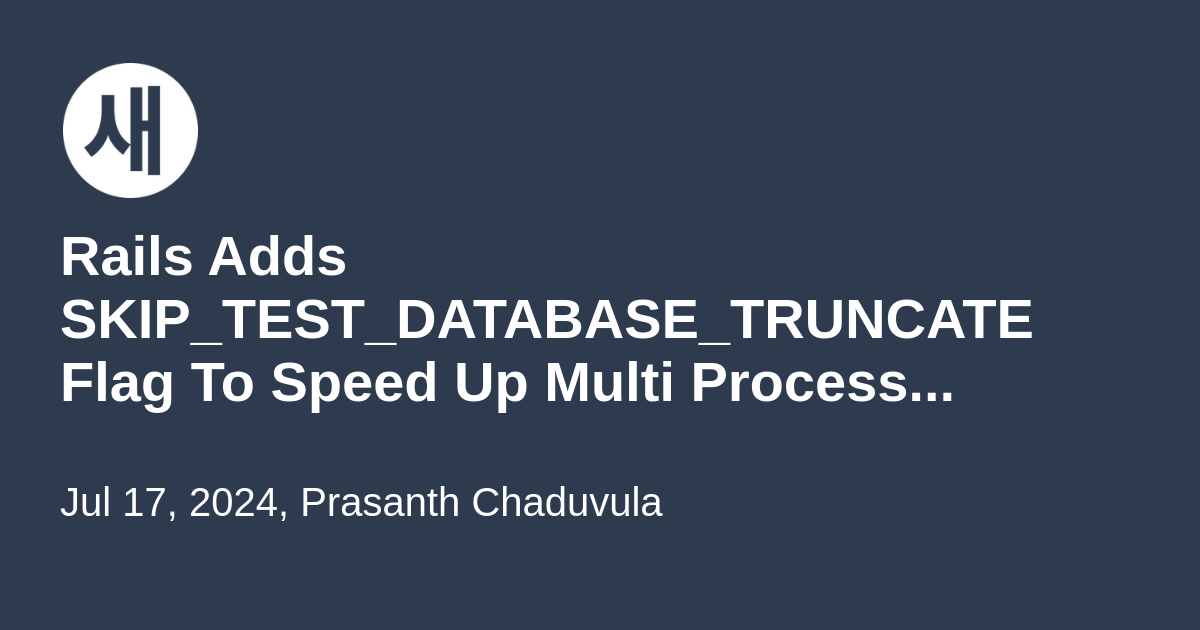 새

Rails Adds SKIP_TEST_DATABASE_TRUNCATE Flag To Speed Up Multi Process...

Jul 17, 2024, Prasanth Chaduvula